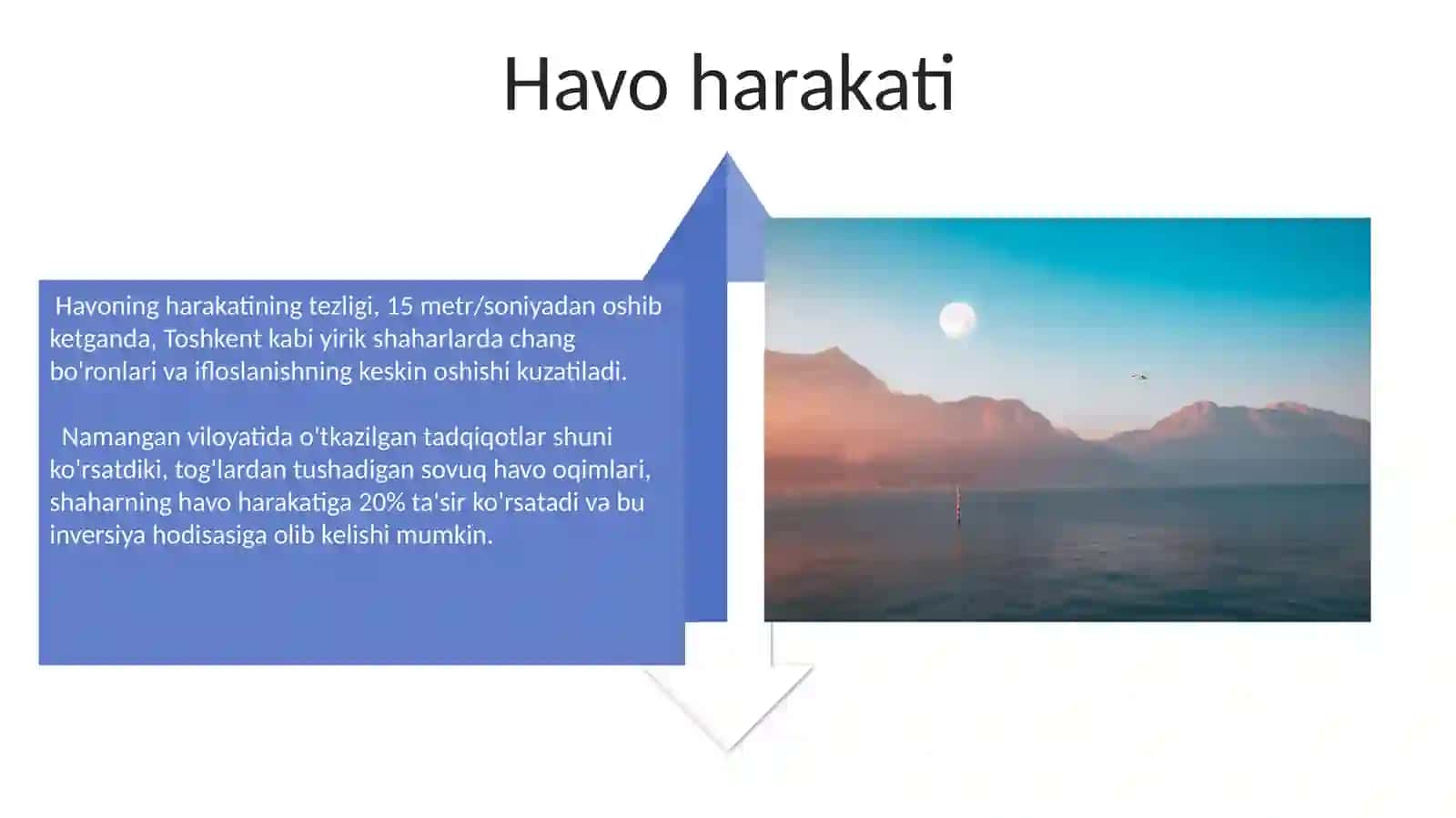 Havo harakati

Havoning harakatining tezligi, 15 metr/soniyadan oshib ketganda, Toshkent kabi yirik shaharlarda chang bo'ronlari va ifloslanishning keskin oshishi kuzatiladi.

Namangan viloyatida o'tkazilgan tadqiqotlar shuni ko'rsatdiki, tog'lardan tushadigan sovuq havo oqimlari, shaharning havo harakatiga 20% ta'sir ko'rsatadi va bu inversiya hodisasiga olib kelishi mumkin.